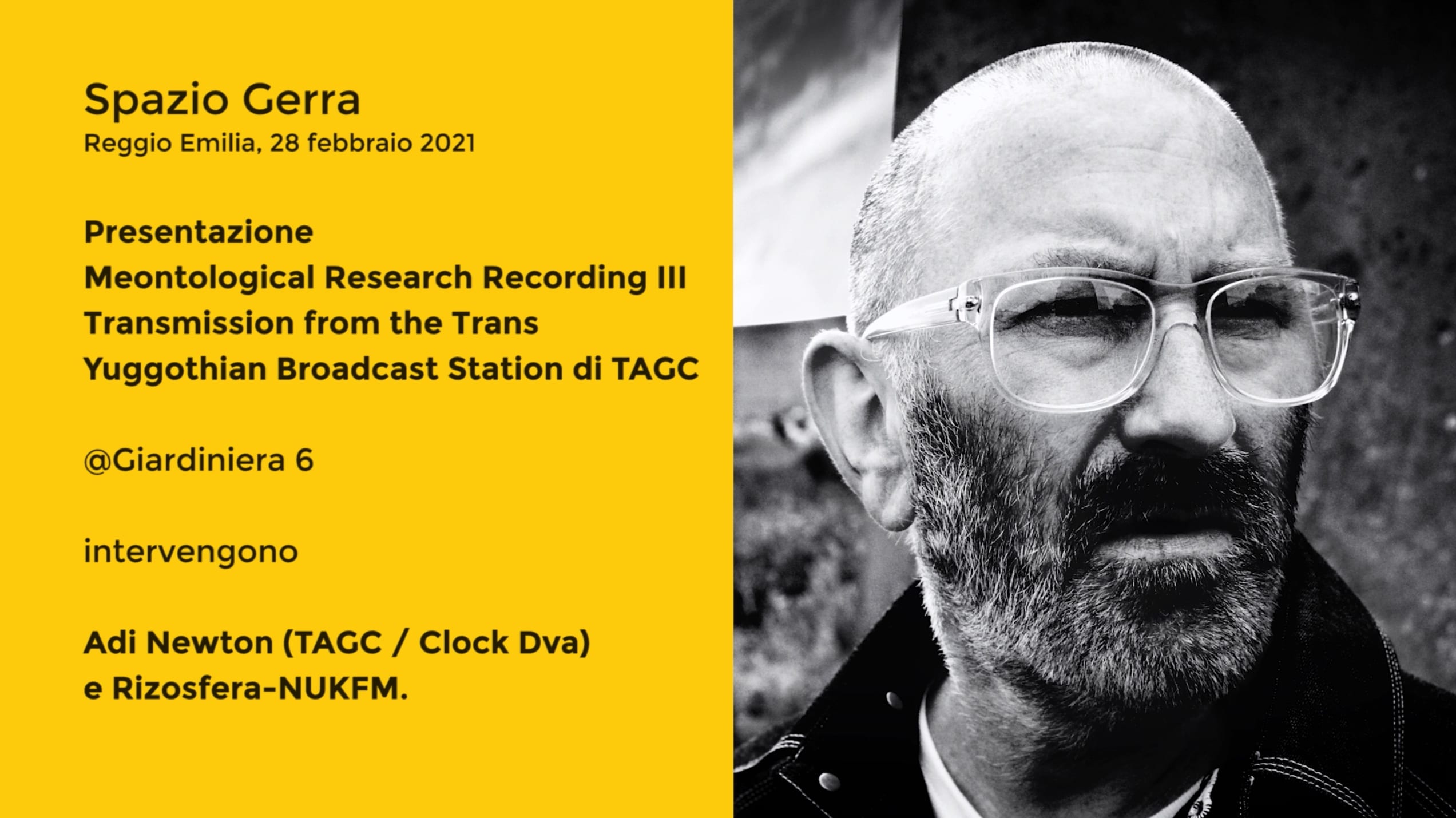 Spazio Gerra
Reggio Emilia, 28 febbraio 2021

Presentazione
Meontological Research Recording III
Transmission from the Trans
Yuggothian Broadcast Station di TAGC

@Giardiniera 6

intervengono

Adi Newton (TAGC / Clock Dva)
e Rizosfera-NUKFM.